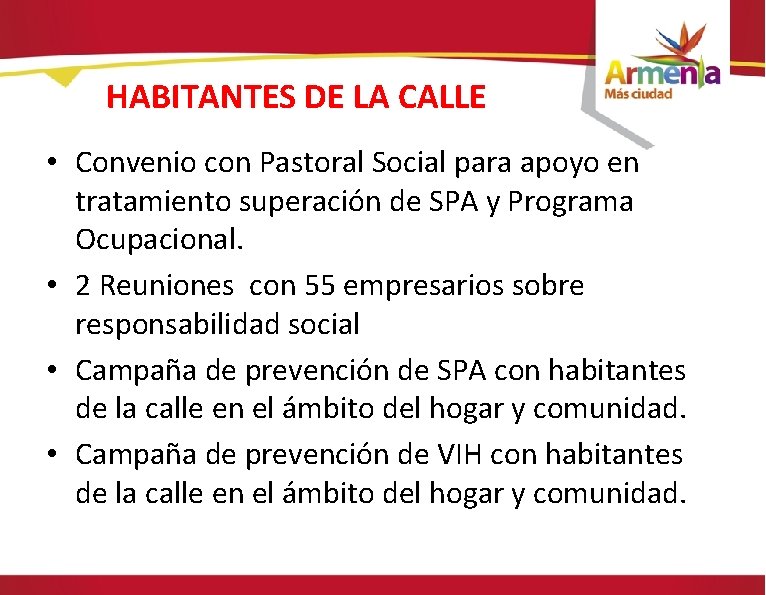 Armenia
Más ciudad

HABITANTES DE LA CALLE

• Convenio con Pastoral Social para apoyo en tratamiento superación de SPA y Programa Ocupacional.

• 2 Reuniones con 55 empresarios sobre responsabilidad social

• Campaña de prevención de SPA con habitantes de la calle en el ámbito del hogar y comunidad.

• Campaña de prevención de VIH con habitantes de la calle en el ámbito del hogar y comunidad.